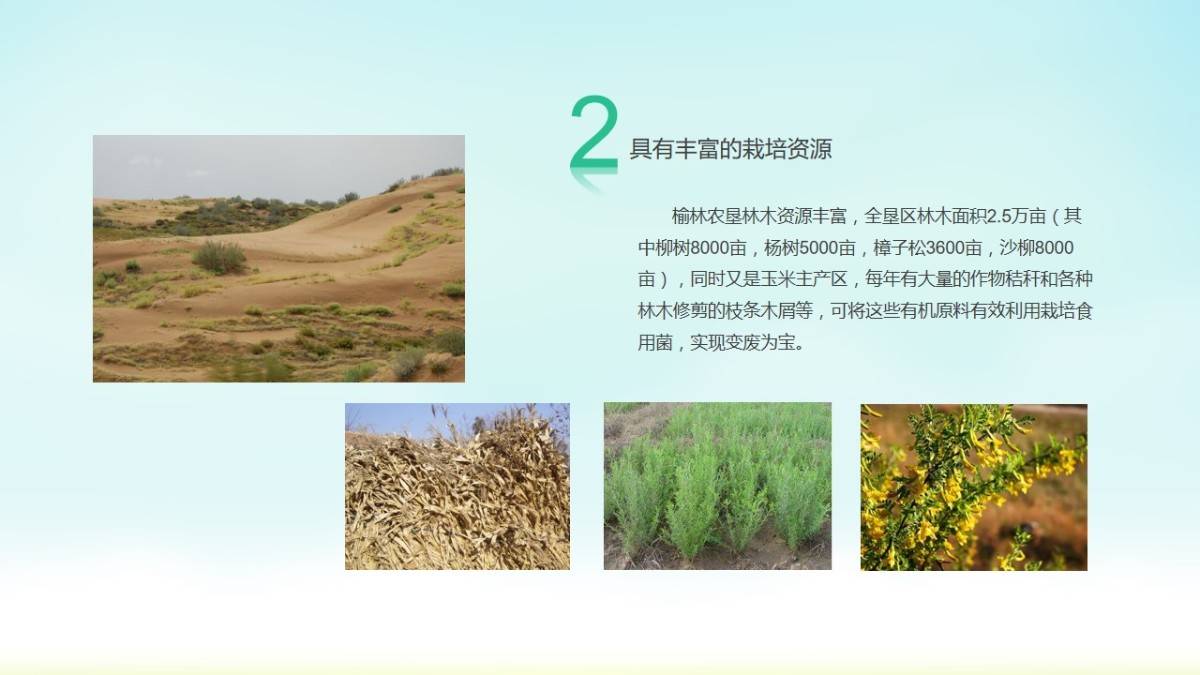 2 具有丰富的栽培资源

榆林农垦林木资源丰富，全垦区林木面积2.5万亩（其中柳树8000亩，杨树5000亩，樟子松3600亩，沙柳8000亩），同时又是玉米主产区，每年有大量的作物秸秆和各种林木修剪的枝条木屑等，可将这些有机原料有效利用栽培食用菌，实现变废为宝。